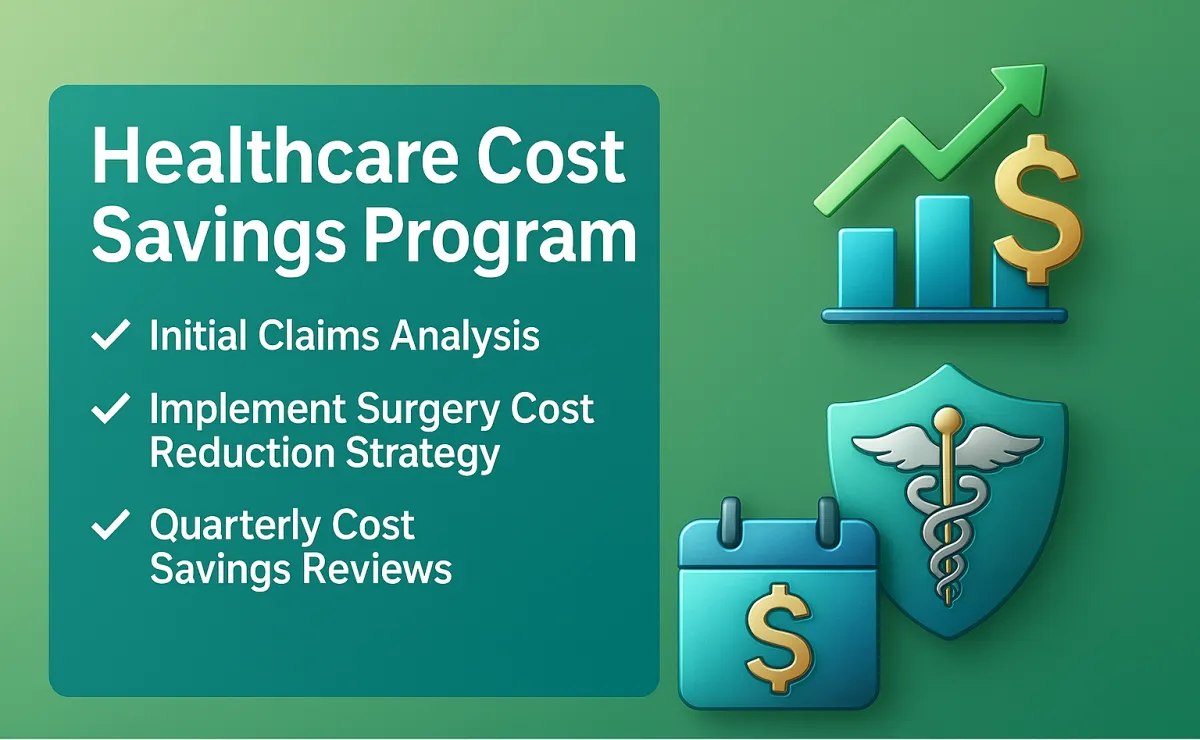 Healthcare Cost Savings Program

✓ Initial Claims Analysis

✓ Implement Surgery Cost Reduction Strategy

✓ Quarterly Cost Savings Reviews

$

$